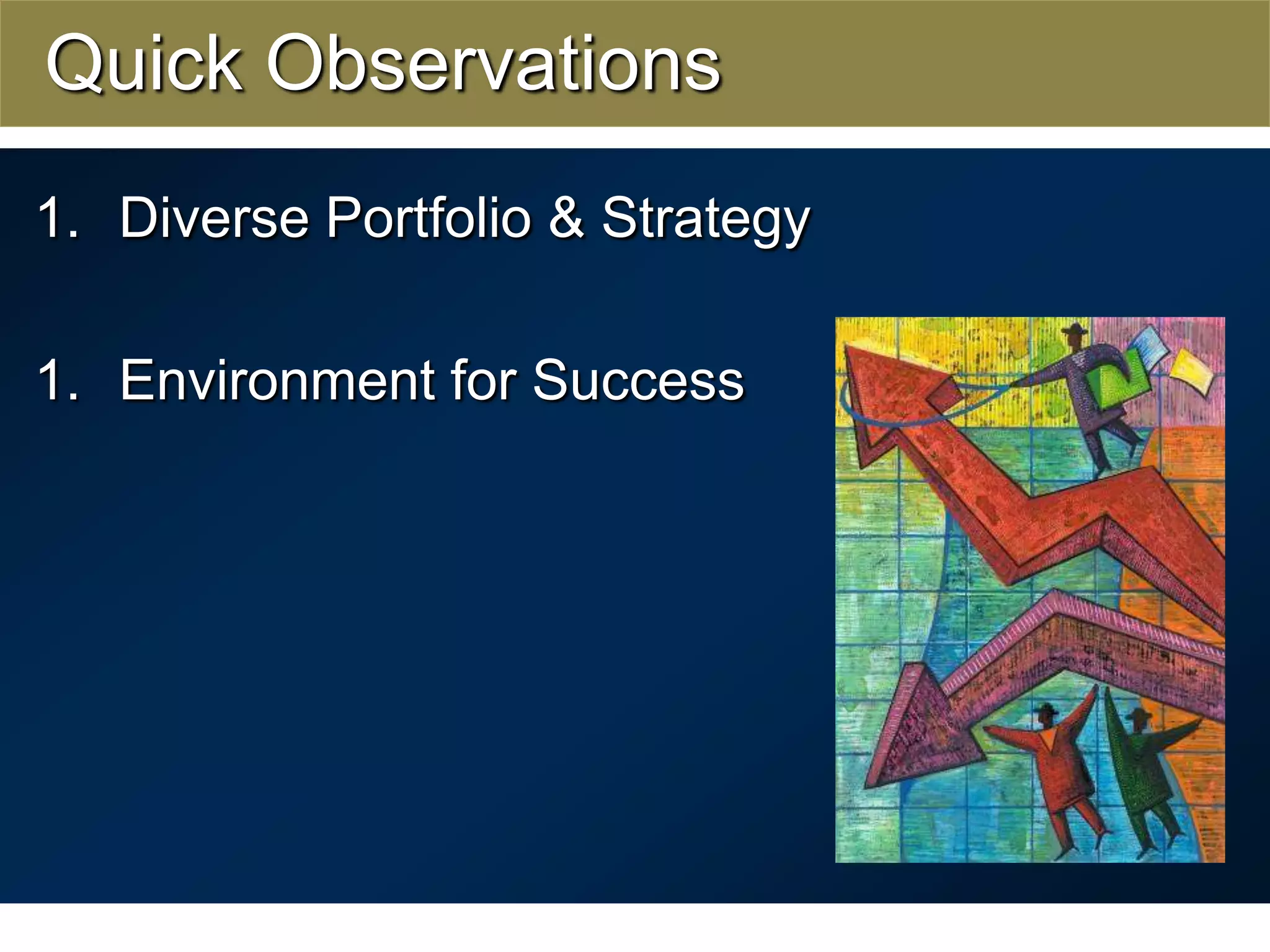 Quick Observations

1. Diverse Portfolio & Strategy

1. Environment for Success